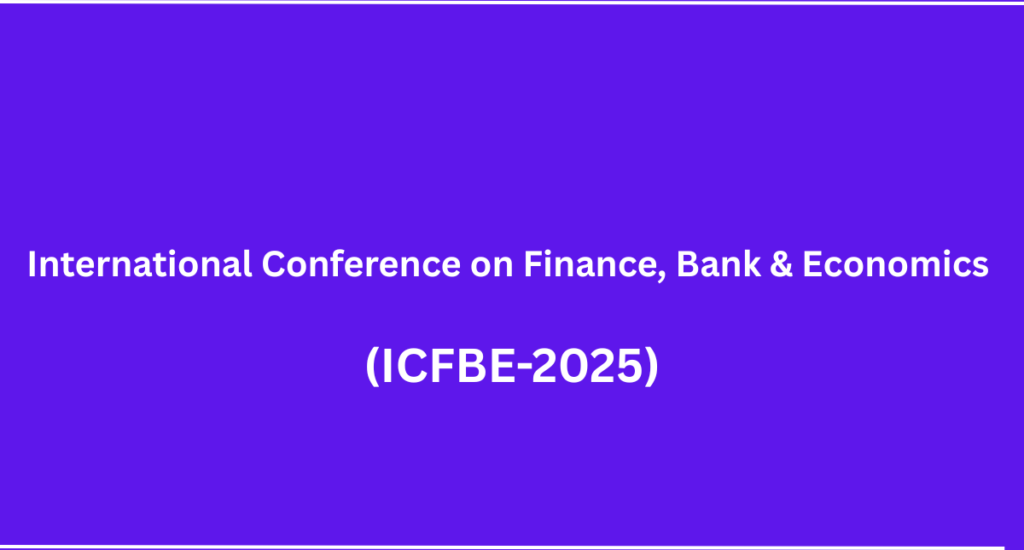 International Conference on Finance, Bank & Economics

(ICFBE-2025)